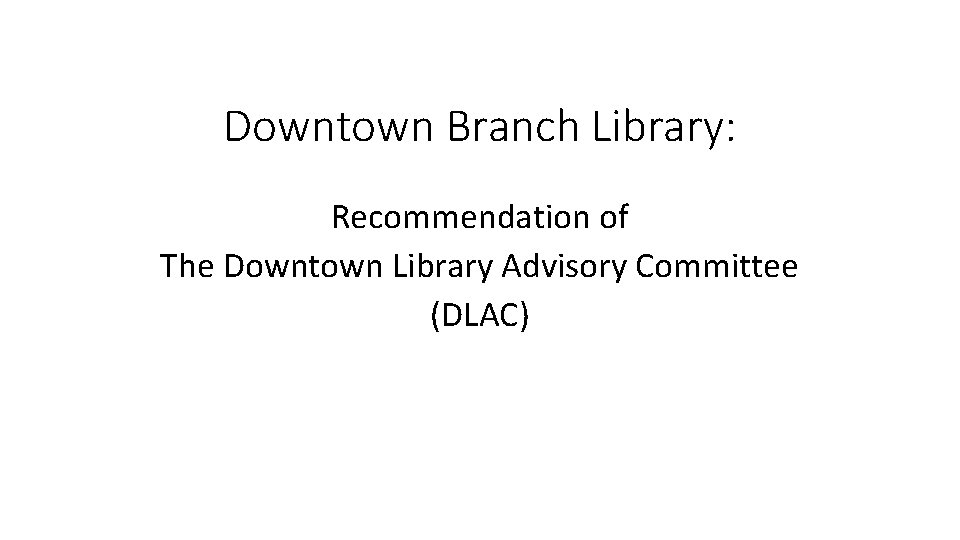 Downtown Branch Library:

Recommendation of
The Downtown Library Advisory Committee
(DLAC)